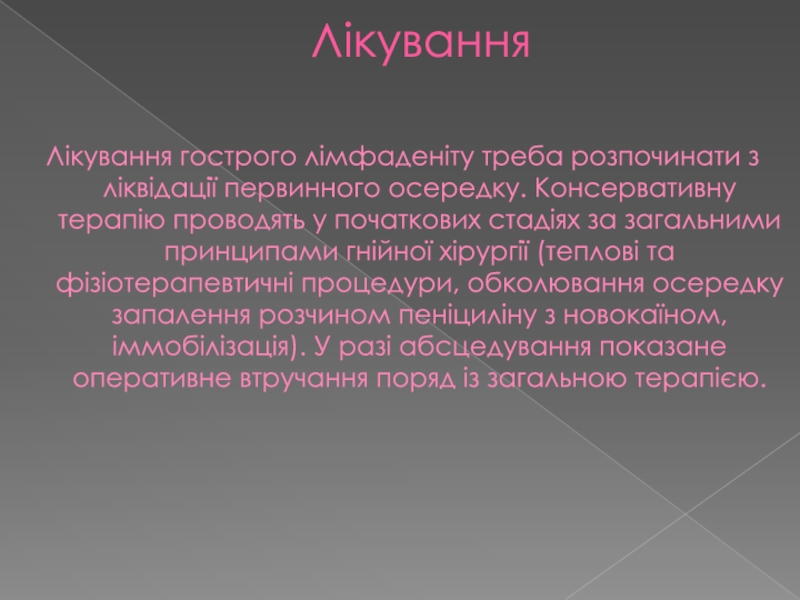 Лікування

Лікування гострого лімфаденіту треба розпочинати з ліквідації первинного осередку. Консервативну терапію проводять у початкових стадіях за загальними принципами гнійної хірургії (теплові та фізіотерапевтичні процедури, обколювання осередку запалення розчином пеніциліну з новокаїном, іммобілізація). У разі абсцедування показане оперативне втручання поряд із загальною терапією.